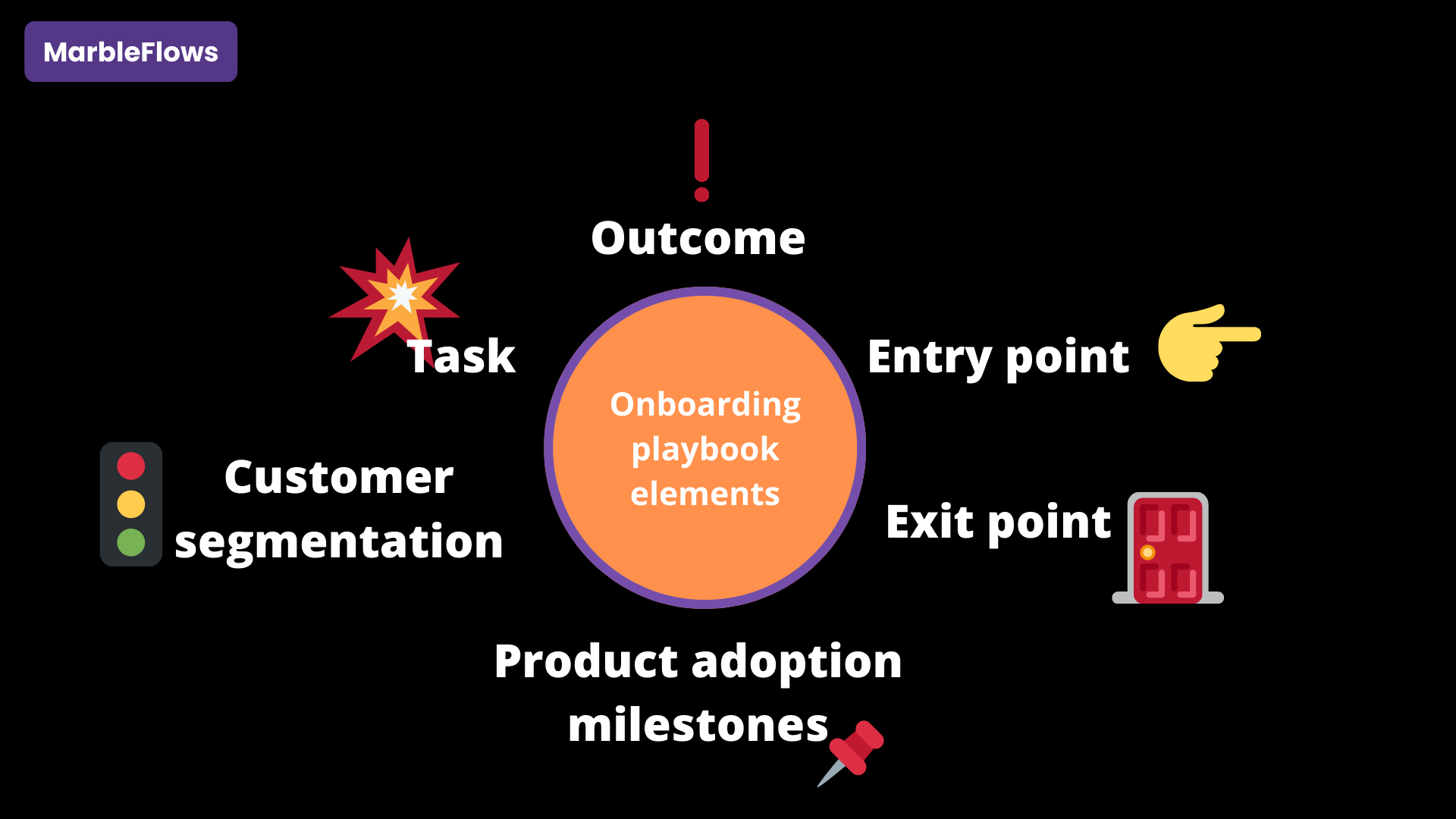 MarbleFlows

Outcome

Task

Entry point

Onboarding playbook elements

Customer segmentation

Exit point

Product adoption milestones